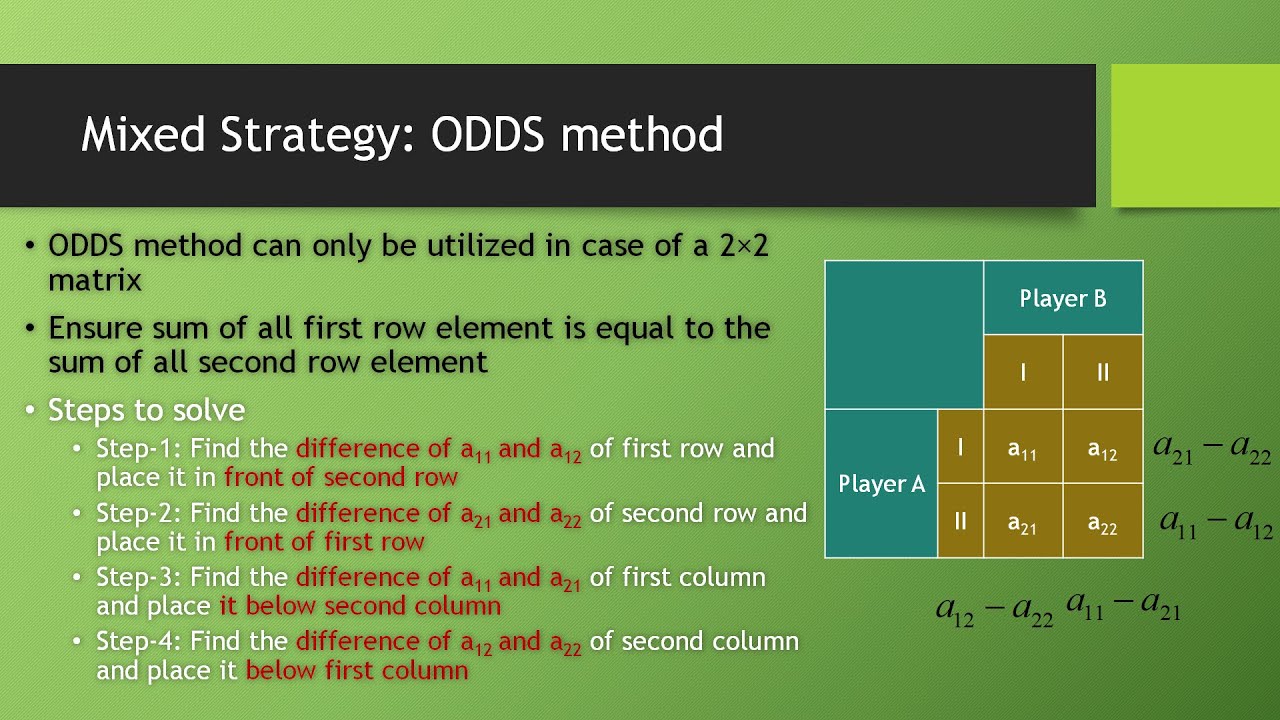 Mixed Strategy: ODDS method

• ODDS method can only be utilized in case of a 2×2 matrix

• Ensure sum of all first row element is equal to the sum of all second row element

• Steps to solve

• Step-1: Find the difference of $a_{11}$ and $a_{12}$ of first row and place it in front of second row

• Step-2: Find the difference of $a_{21}$ and $a_{22}$ of second row and place it in front of first row

• Step-3: Find the difference of $a_{11}$ and $a_{21}$ of first column and place it below second column

• Step-4: Find the difference of $a_{12}$ and $a_{22}$ of second column and place it below first column

| | | Player B | |
|---|---|---|---|
| | | I | II |
| Player A | I | $a_{11}$ | $a_{12}$ |
| | II | $a_{21}$ | $a_{22}$ |

$a_{21} - a_{22}$

$a_{11} - a_{12}$

$a_{12} - a_{22}$ $a_{11} - a_{21}$